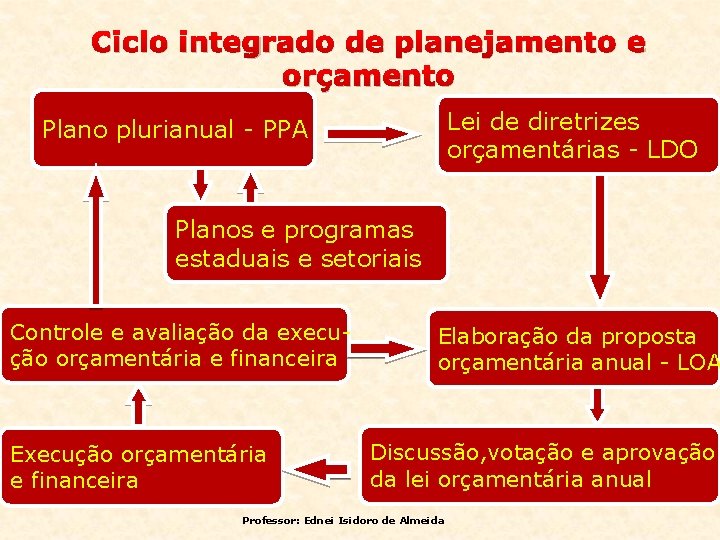 Ciclo integrado de planejamento e orçamento

Plano plurianual - PPA

Lei de diretrizes orçamentárias - LDO

Planos e programas estaduais e setoriais

Controle e avaliação da execução orçamentária e financeira

Elaboração da proposta orçamentária anual - LOA

Execução orçamentária e financeira

Discussão,votação e aprovação da lei orçamentária anual

Professor: Ednei Isidoro de Almeida